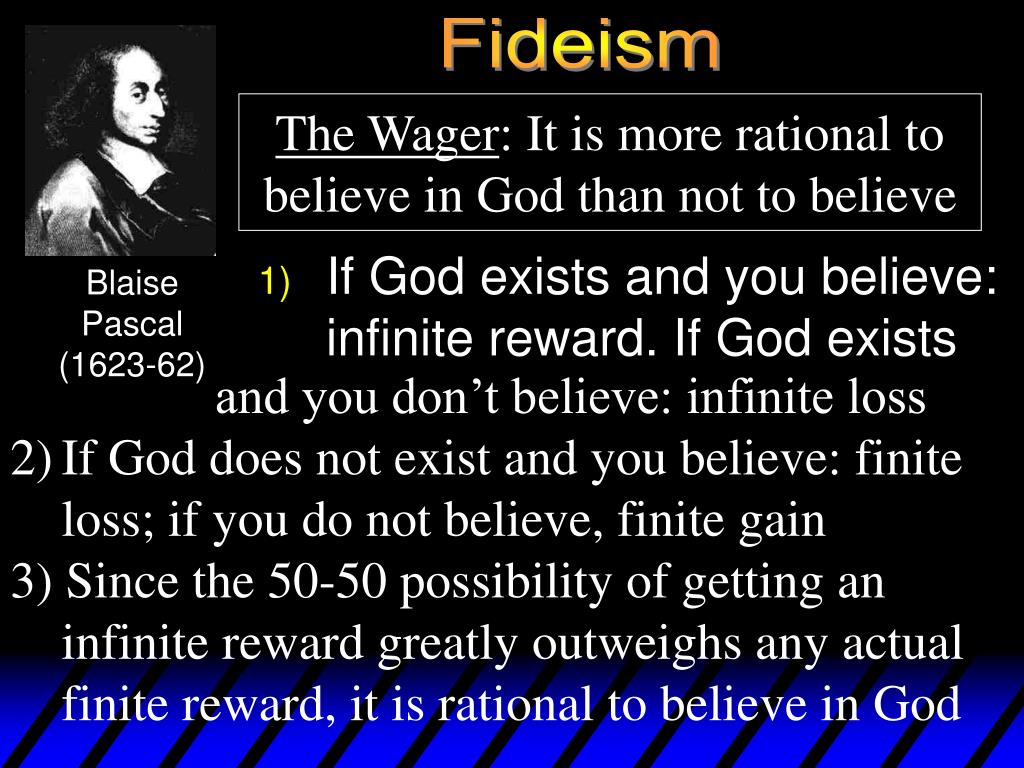 Fideism

The Wager: It is more rational to believe in God than not to believe

Blaise Pascal (1623-62)

1) If God exists and you believe: infinite reward. If God exists and you don't believe: infinite loss

2) If God does not exist and you believe: finite loss; if you do not believe, finite gain

3) Since the 50-50 possibility of getting an infinite reward greatly outweighs any actual finite reward, it is rational to believe in God